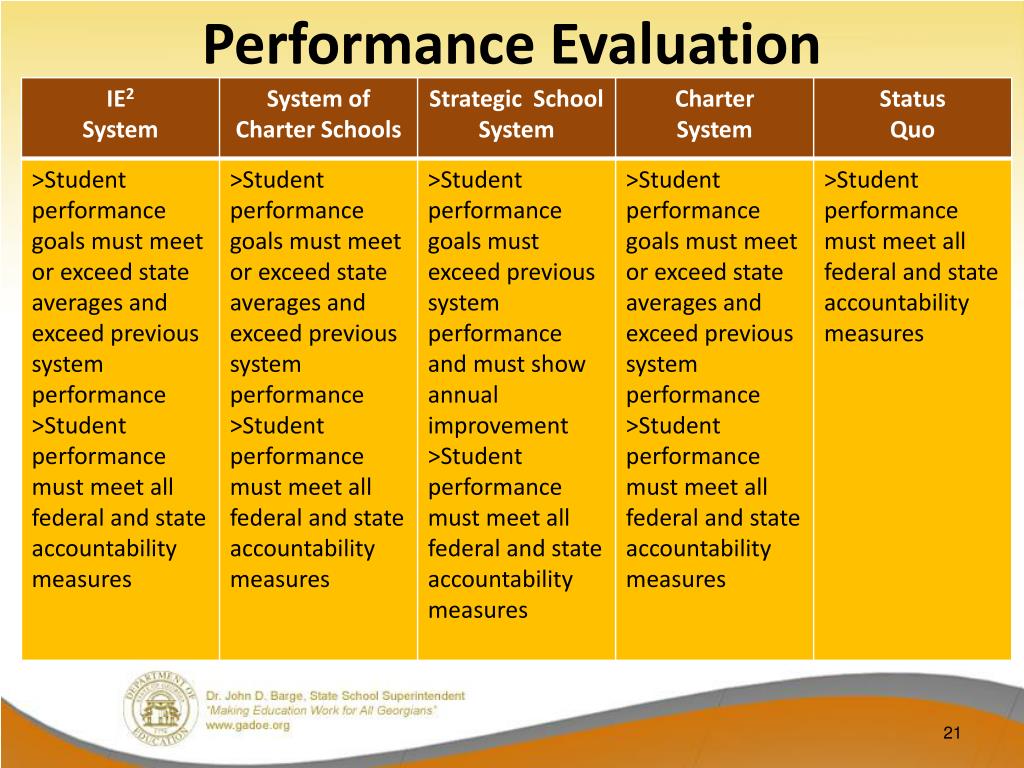 Performance Evaluation

| IE$^2$ System | System of Charter Schools | Strategic School System | Charter System | Status Quo |
|---|---|---|---|---|
| >Student performance goals must meet or exceed state averages and exceed previous system performance >Student performance must meet all federal and state accountability measures | >Student performance goals must meet or exceed state averages and exceed previous system performance >Student performance must meet all federal and state accountability measures | >Student performance goals must exceed previous system performance and must show annual improvement >Student performance must meet all federal and state accountability measures | >Student performance goals must meet or exceed state averages and exceed previous system performance >Student performance must meet all federal and state accountability measures | >Student performance must meet all federal and state accountability measures |

DEPARTMENT OF EDUCATION

Dr. John D. Barge, State School Superintendent
"Making Education Work for All Georgians"
www.gadoe.org

21